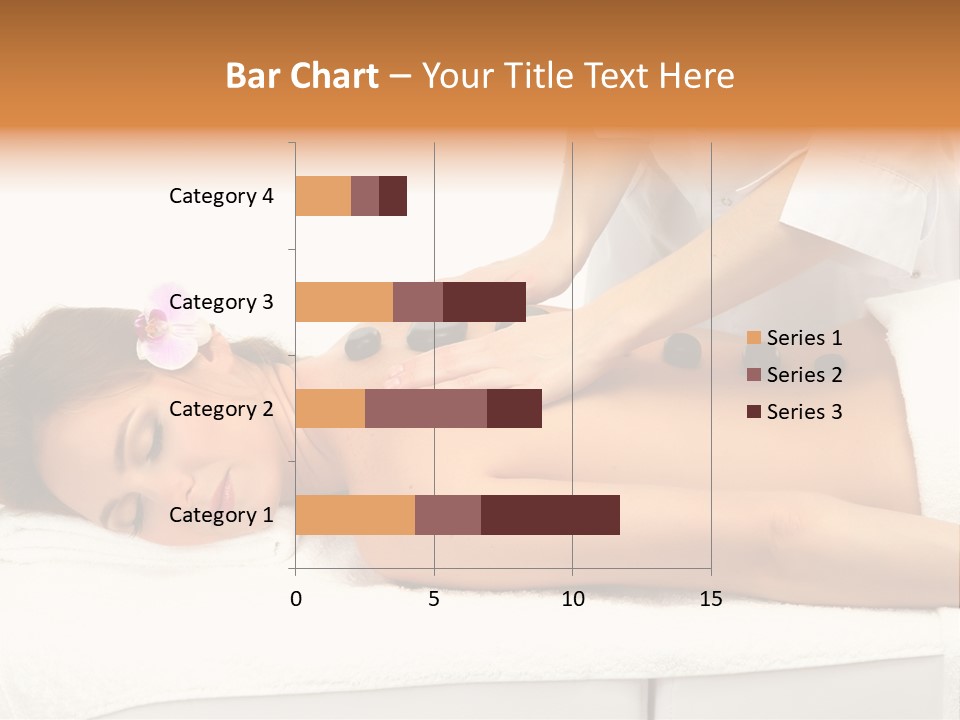 Bar Chart – Your Title Text Here

Category 4
Category 3
Category 2
Category 1

0
5
10
15

Series 1
Series 2
Series 3